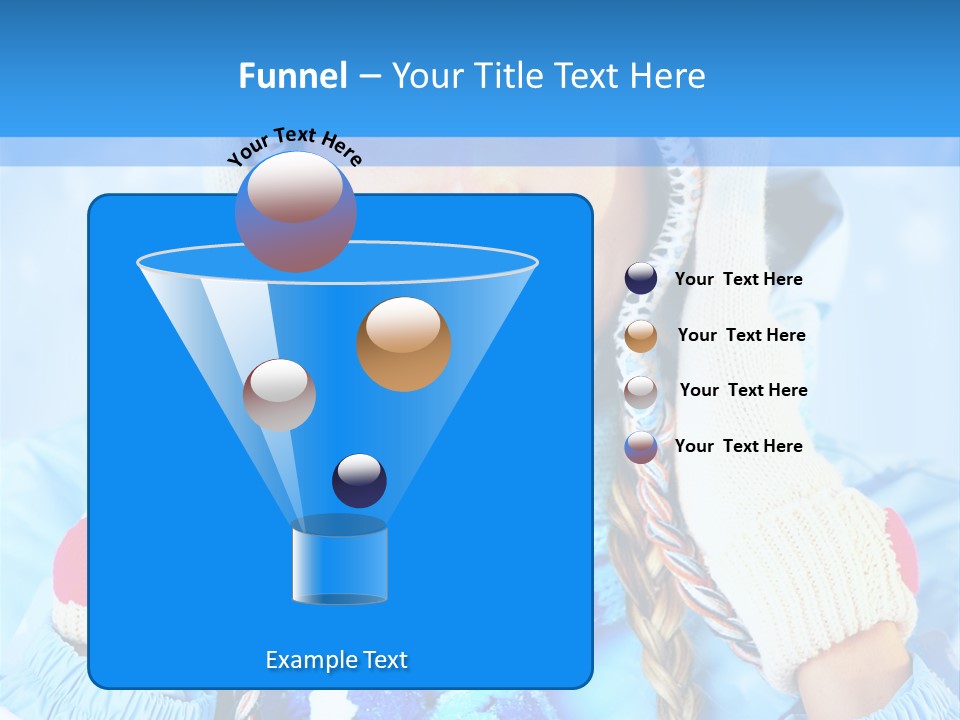 Funnel – Your Title Text Here

Your Text Here

Your Text Here

Your Text Here

Your Text Here

Your Text Here

Example Text